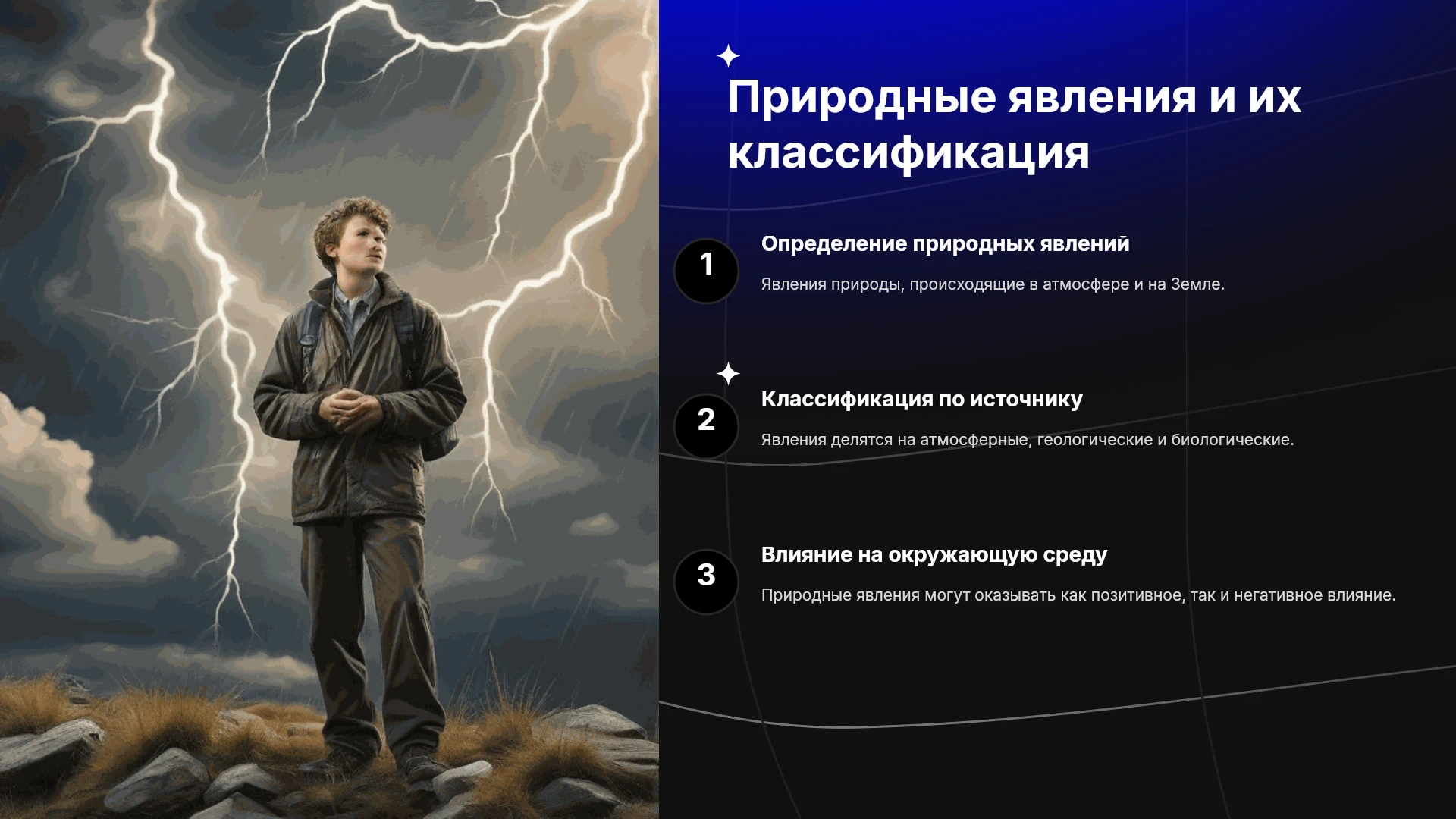 Природные явления и их классификация

1

Определение природных явлений

Явления природы, происходящие в атмосфере и на Земле.

2

Классификация по источнику

Явления делятся на атмосферные, геологические и биологические.

3

Влияние на окружающую среду

Природные явления могут оказывать как позитивное, так и негативное влияние.